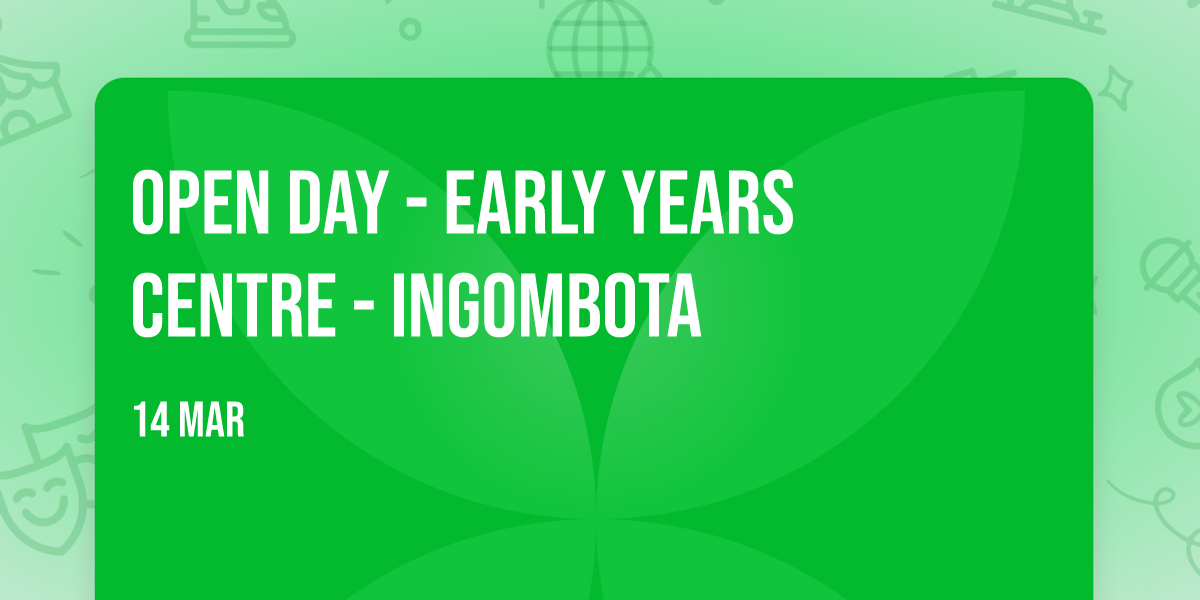 OPEN DAY - EARLY YEARS CENTRE - INGOMBOTA

14 MAR